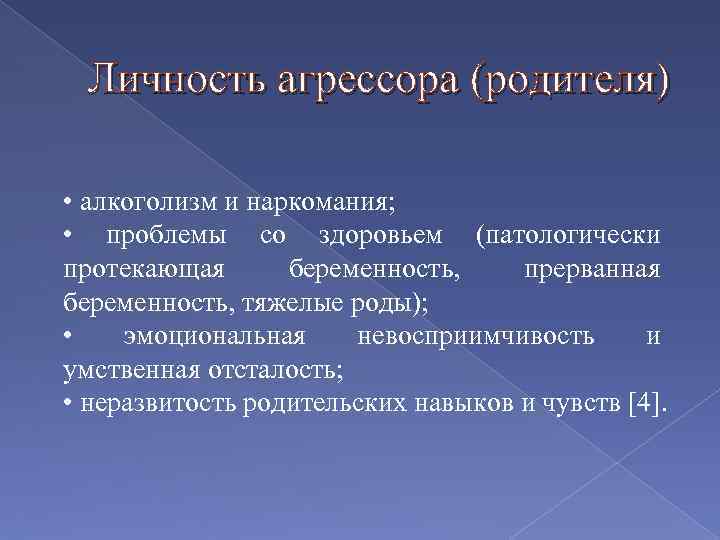 Личность агрессора (родителя)

• алкоголизм и наркомания;
• проблемы со здоровьем (патологически протекающая беременность, прерванная беременность, тяжелые роды);
• эмоциональная невосприимчивость и умственная отсталость;
• неразвитость родительских навыков и чувств [4].